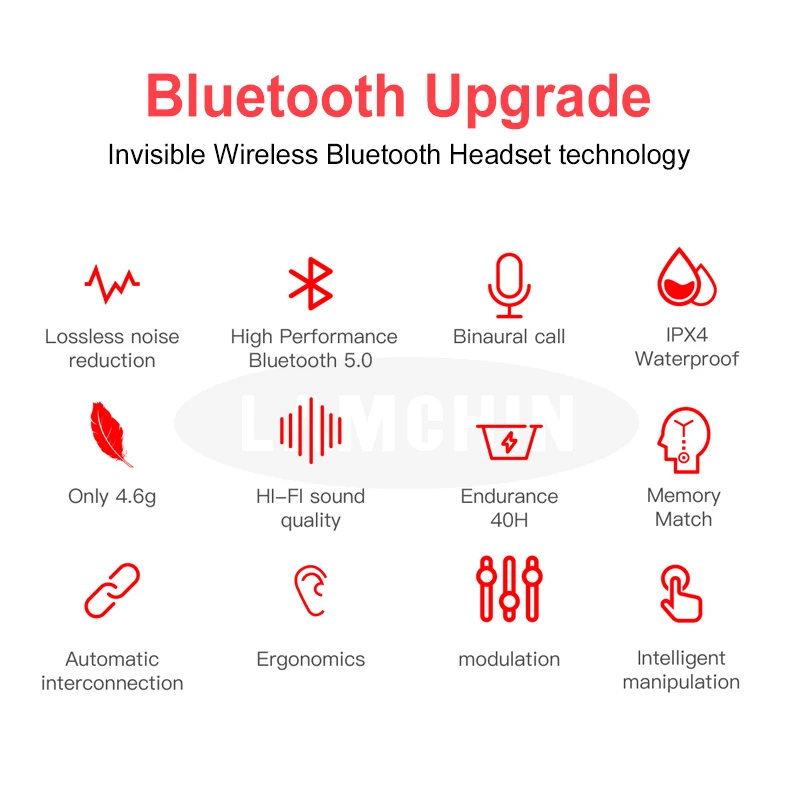 Bluetooth Upgrade

Invisible Wireless Bluetooth Headset technology

Lossless noise reduction

High Performance Bluetooth 5.0

Binaural call

IPX4 Waterproof

Only 4.6g

HI-FI sound quality

Endurance 40H

Memory Match

Automatic interconnection

Ergonomics

modulation

Intelligent manipulation

LAMCHIN